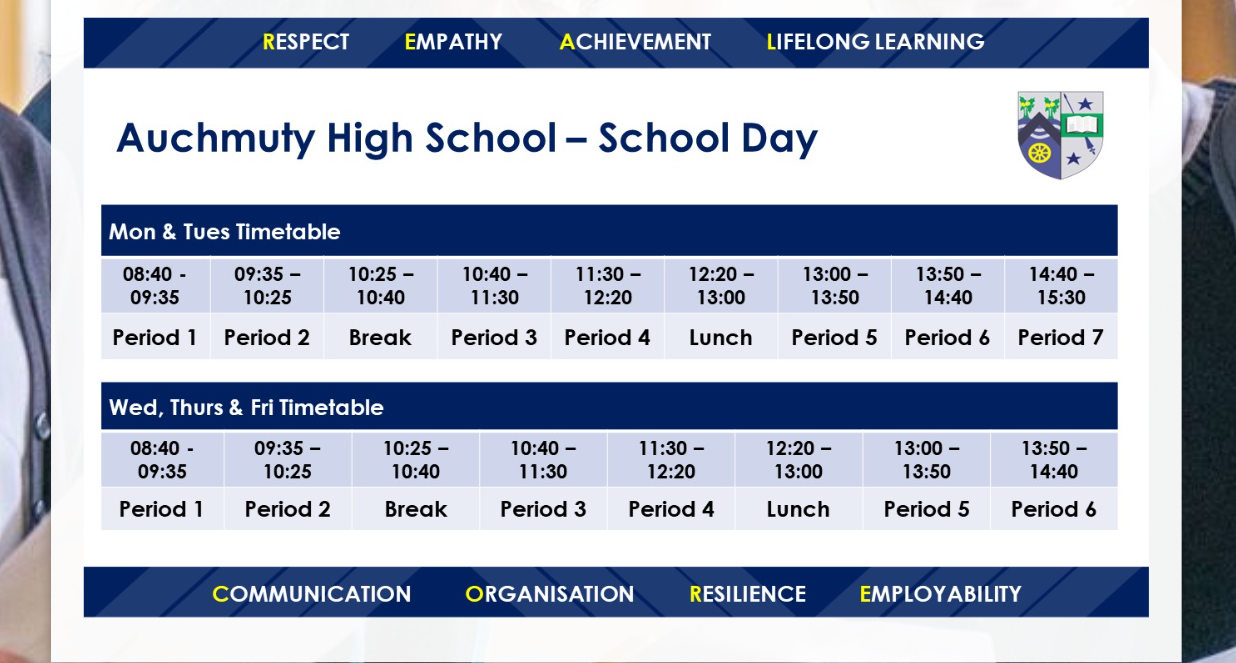 RESPECT EMPATHY ACHIEVEMENT LIFELONG LEARNING

Auchmuty High School – School Day

Mon & Tues Timetable

| 08:40 - 09:35 | 09:35 – 10:25 | 10:25 – 10:40 | 10:40 – 11:30 | 11:30 – 12:20 | 12:20 – 13:00 | 13:00 – 13:50 | 13:50 – 14:40 | 14:40 – 15:30 |
|---|---|---|---|---|---|---|---|---|
| Period 1 | Period 2 | Break | Period 3 | Period 4 | Lunch | Period 5 | Period 6 | Period 7 |

Wed, Thurs & Fri Timetable

| 08:40 - 09:35 | 09:35 – 10:25 | 10:25 – 10:40 | 10:40 – 11:30 | 11:30 – 12:20 | 12:20 – 13:00 | 13:00 – 13:50 | 13:50 – 14:40 |
|---|---|---|---|---|---|---|---|
| Period 1 | Period 2 | Break | Period 3 | Period 4 | Lunch | Period 5 | Period 6 |

COMMUNICATION ORGANISATION RESILIENCE EMPLOYABILITY